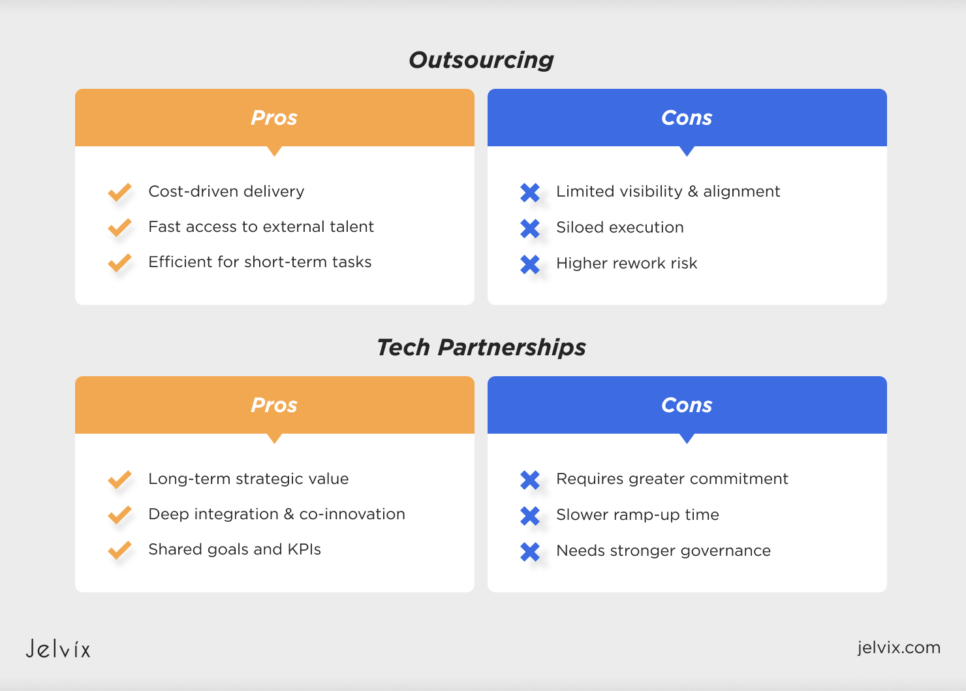 Outsourcing

Pros

Cost-driven delivery
Fast access to external talent
Efficient for short-term tasks

Cons

Limited visibility & alignment
Siloed execution
Higher rework risk

Tech Partnerships

Pros

Long-term strategic value
Deep integration & co-innovation
Shared goals and KPIs

Cons

Requires greater commitment
Slower ramp-up time
Needs stronger governance

Jelvix

jelvix.com